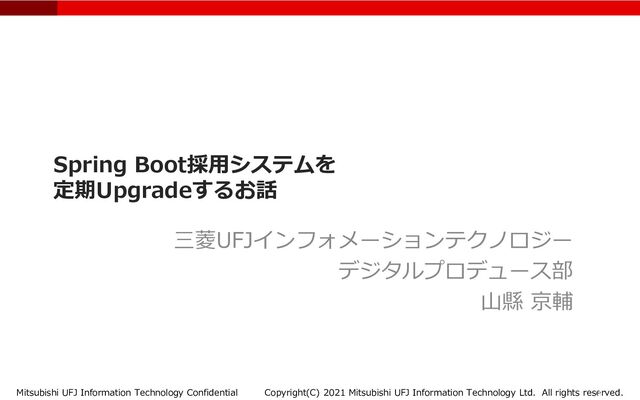 Spring Boot採用システムを
定期Upgradeするお話

三菱UFJインフォメーションテクノロジー
デジタルプロデュース部
山縣 京輔

Mitsubishi UFJ Information Technology Confidential

Copyright(C) 2021 Mitsubishi UFJ Information Technology Ltd. All rights reserved.